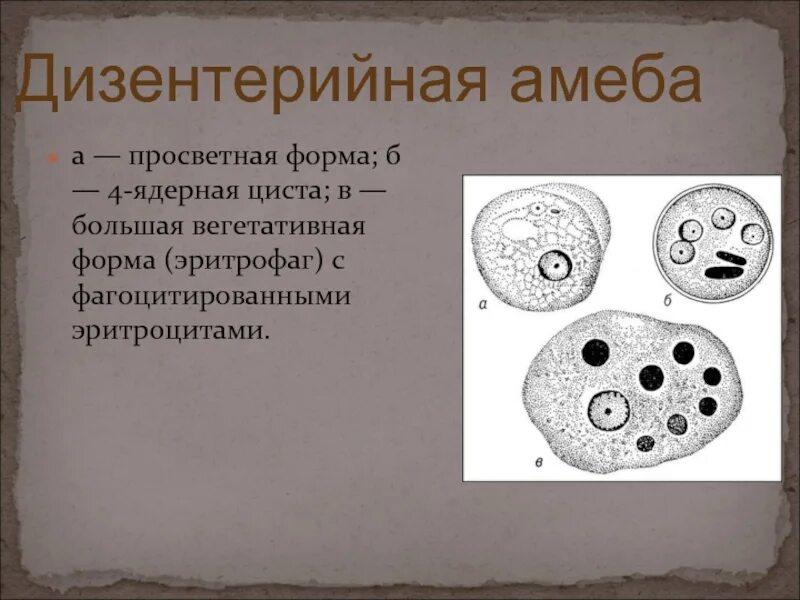 Дизентерийная амеба

а — просветная форма; б — 4-ядерная циста; в — большая вегетативная форма (эритрофаг) с фагоцитированными эритроцитами.

а

б

в